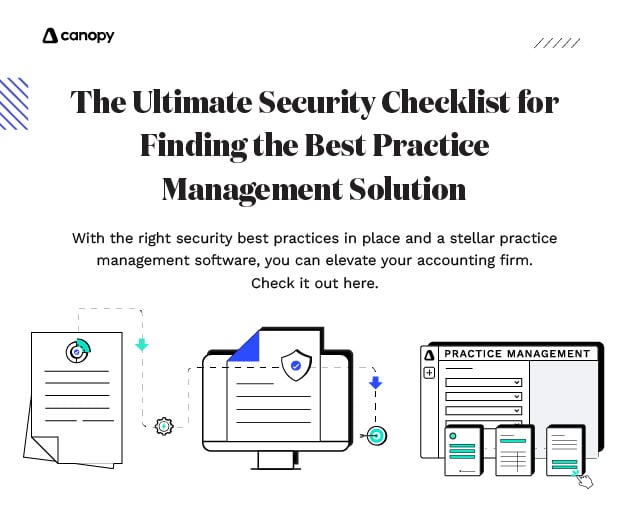 canopy

The Ultimate Security Checklist for Finding the Best Practice Management Solution

With the right security best practices in place and a stellar practice management software, you can elevate your accounting firm. Check it out here.

PRACTICE MANAGEMENT